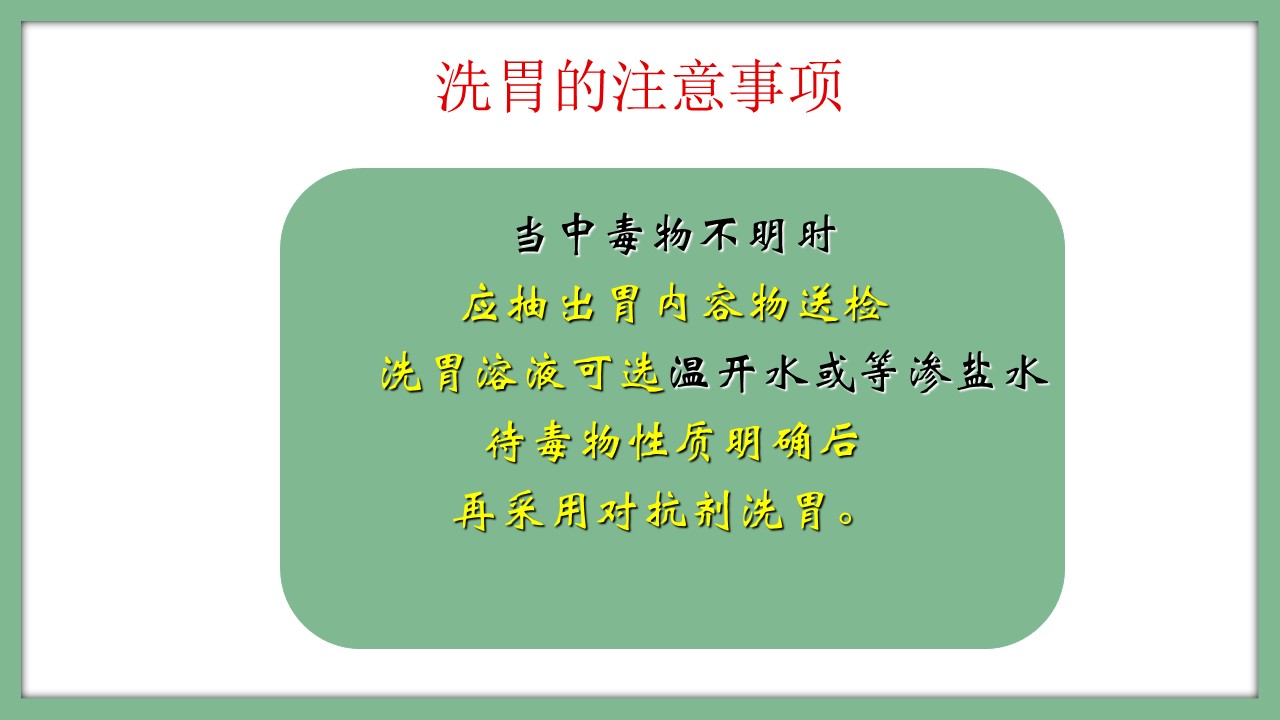 洗胃的注意事项

当中毒物不明时

应抽出胃内容物送检

洗胃溶液可选温开水或等渗盐水

待毒物性质明确后

再采用对抗剂洗胃。